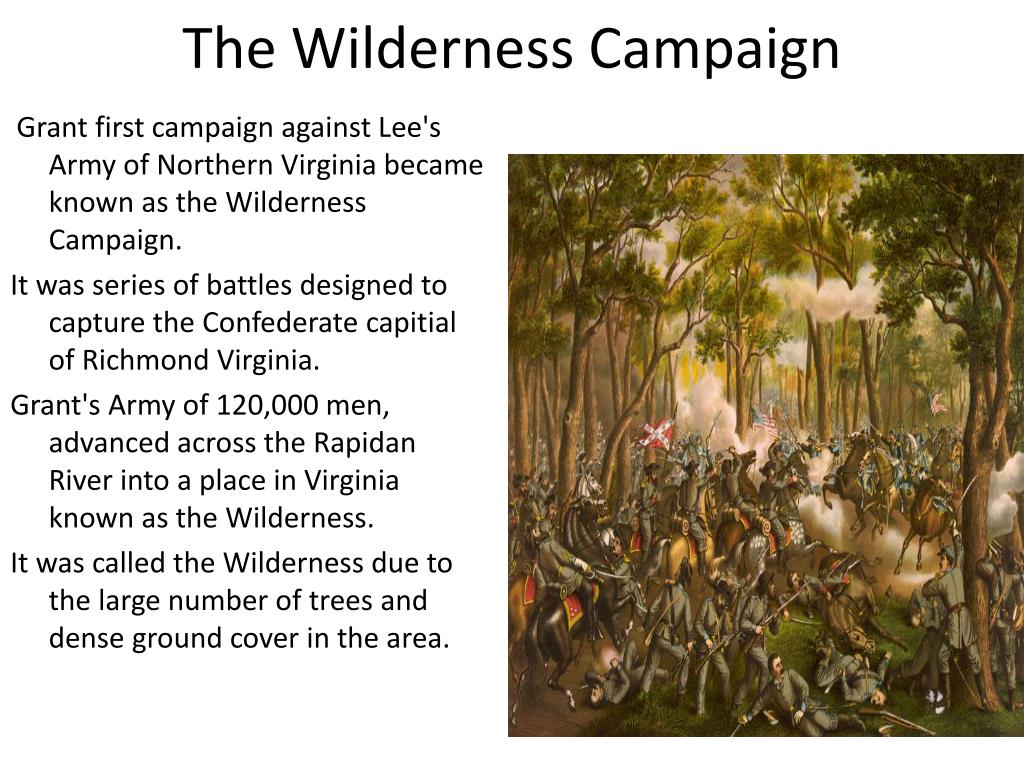 The Wilderness Campaign

Grant first campaign against Lee's Army of Northern Virginia became known as the Wilderness Campaign.

It was series of battles designed to capture the Confederate capitial of Richmond Virginia.

Grant's Army of 120,000 men, advanced across the Rapidan River into a place in Virginia known as the Wilderness.

It was called the Wilderness due to the large number of trees and dense ground cover in the area.